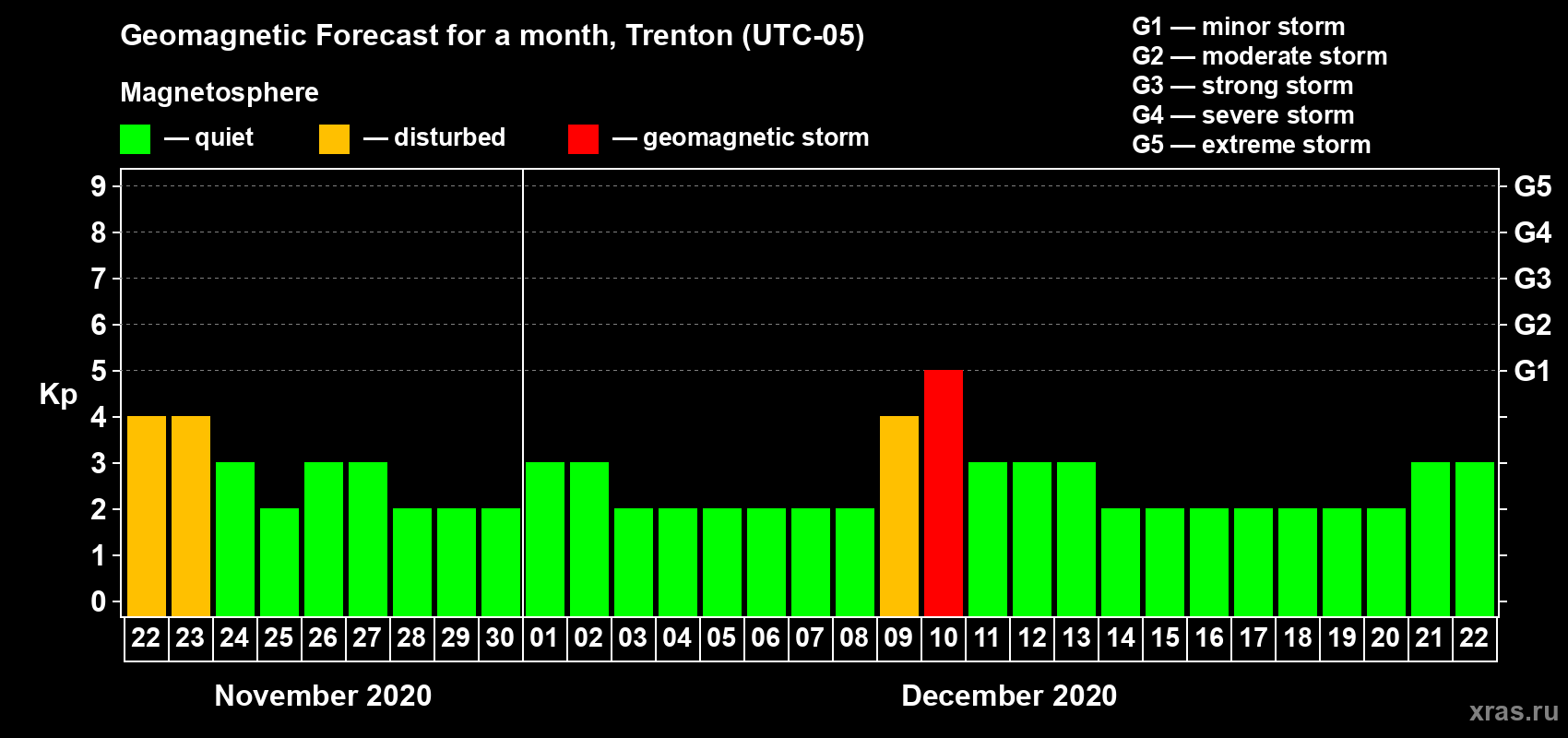 Geomagnetic Forecast for a month, Trenton (UTC-05)

Magnetosphere

— quiet — disturbed — geomagnetic storm

G1 — minor storm
G2 — moderate storm
G3 — strong storm
G4 — severe storm
G5 — extreme storm

Kp

9 8 7 6 5 4 3 2 1 0

G5 G4 G3 G2 G1

22 23 24 25 26 27 28 29 30 01 02 03 04 05 06 07 08 09 10 11 12 13 14 15 16 17 18 19 20 21 22

November 2020

December 2020

xras.ru